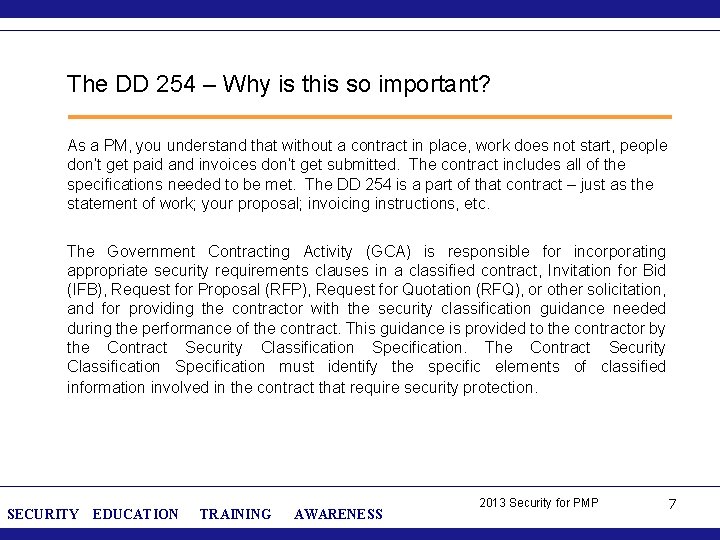 The DD 254 – Why is this so important?

As a PM, you understand that without a contract in place, work does not start, people don't get paid and invoices don't get submitted. The contract includes all of the specifications needed to be met. The DD 254 is a part of that contract – just as the statement of work; your proposal; invoicing instructions, etc.

The Government Contracting Activity (GCA) is responsible for incorporating appropriate security requirements clauses in a classified contract, Invitation for Bid (IFB), Request for Proposal (RFP), Request for Quotation (RFQ), or other solicitation, and for providing the contractor with the security classification guidance needed during the performance of the contract. This guidance is provided to the contractor by the Contract Security Classification Specification. The Contract Security Classification Specification must identify the specific elements of classified information involved in the contract that require security protection.

SECURITY EDUCATION TRAINING AWARENESS

2013 Security for PMP

7